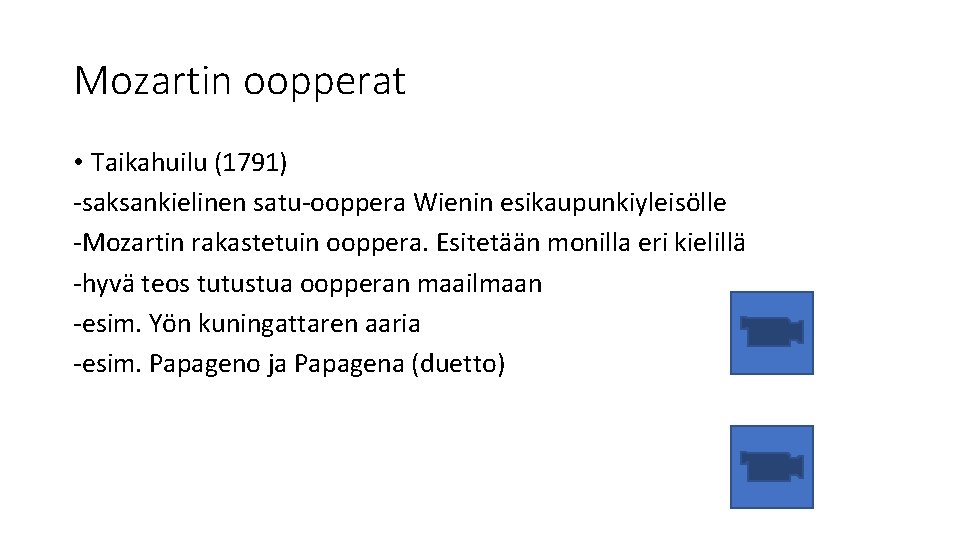 Mozartin oopperat

• Taikahuilu (1791)
-saksankielinen satu-ooppera Wienin esikaupunkiyleisölle
-Mozartin rakastetuin ooppera. Esitetään monilla eri kielillä
-hyvä teos tutustua oopperan maailmaan
-esim. Yön kuningattaren aaria
-esim. Papageno ja Papagena (duetto)